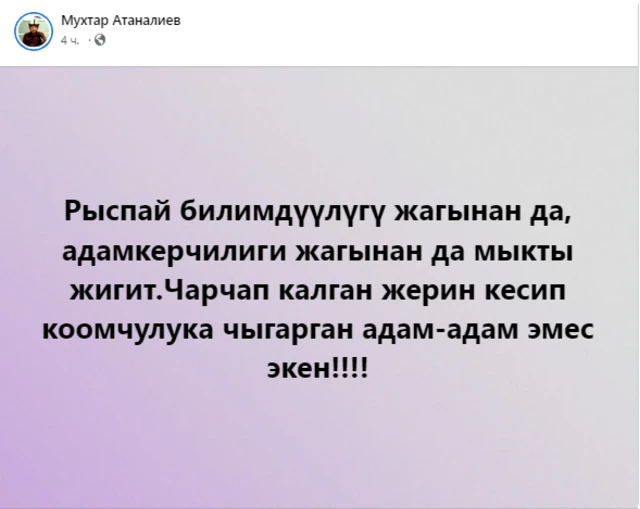 Мухтар Атаналиев
4 ч. ·

Рыспай билимдүүлүгү жагынан да, адамкерчилиги жагынан да мыкты жигит.Чарчап калган жерин кесип коомчулука чыгарган адам-адам эмес экен!!!!